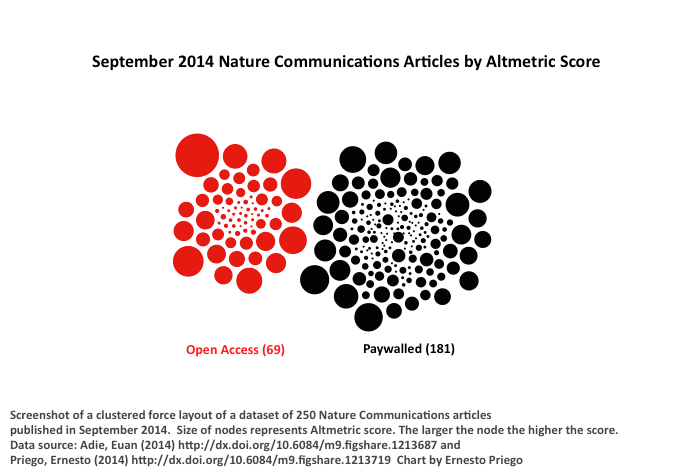 September 2014 Nature Communications Articles by Altmetric Score

Open Access (69)

Paywalled (181)

Screenshot of a clustered force layout of a dataset of 250 Nature Communications articles published in September 2014. Size of nodes represents Altmetric score. The larger the node the higher the score. Data source: Adie, Euan (2014) http://dx.doi.org/10.6084/m9.figshare.1213687 and Priego, Ernesto (2014) http://dx.doi.org/10.6084/m9.figshare.1213719 Chart by Ernesto Priego